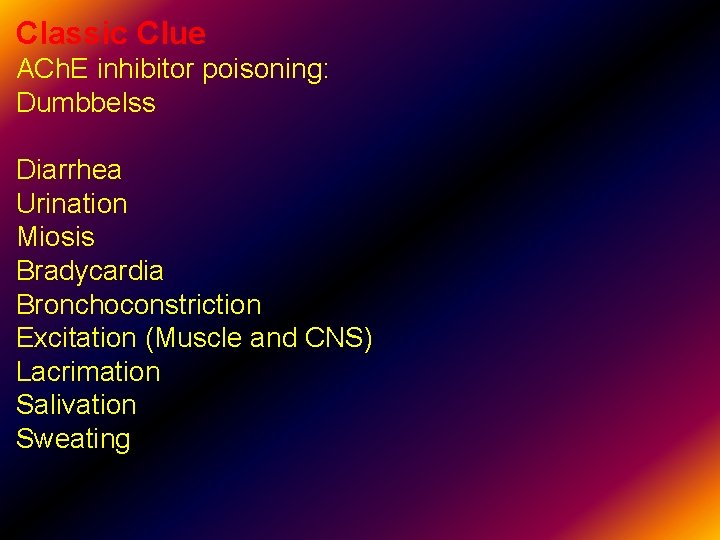 Classic Clue
AChE inhibitor poisoning:
Dumbbelss

Diarrhea
Urination
Miosis
Bradycardia
Bronchoconstriction
Excitation (Muscle and CNS)
Lacrimation
Salivation
Sweating